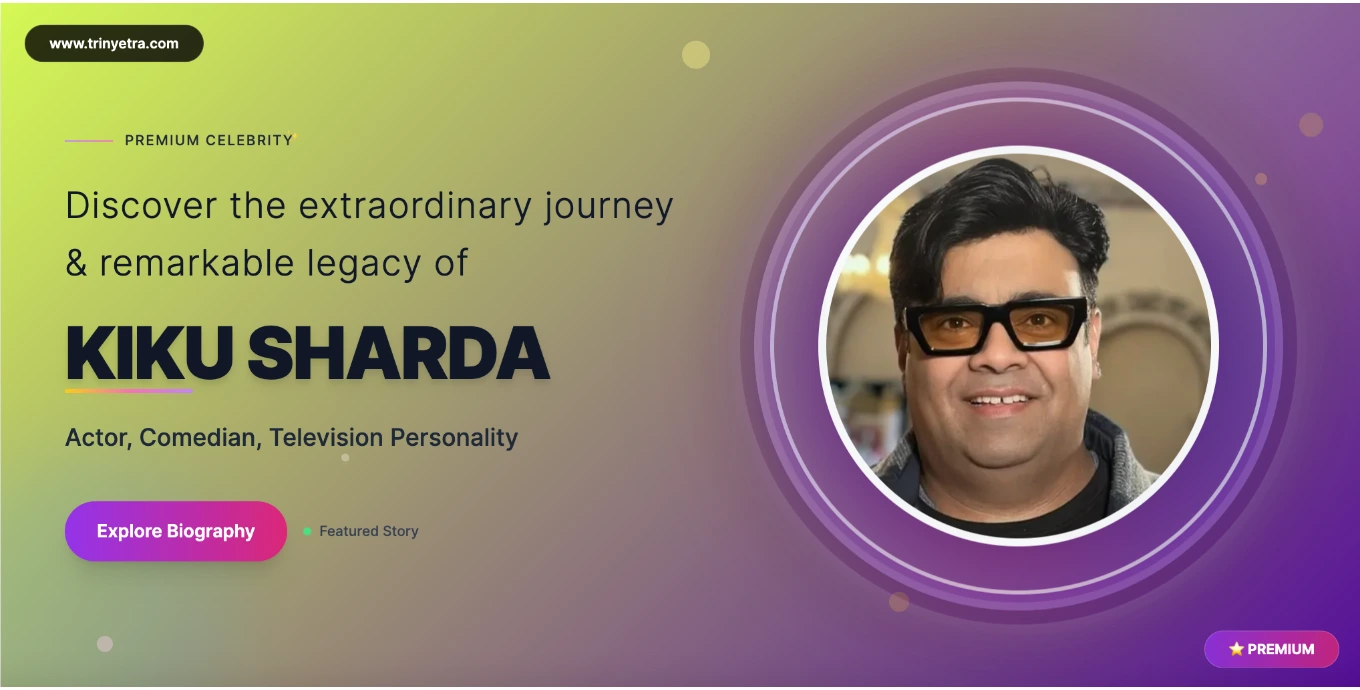 www.trinyetra.com

PREMIUM CELEBRITY

Discover the extraordinary journey & remarkable legacy of

KIKU SHARDA

Actor, Comedian, Television Personality

Explore Biography

Featured Story

⭐ PREMIUM